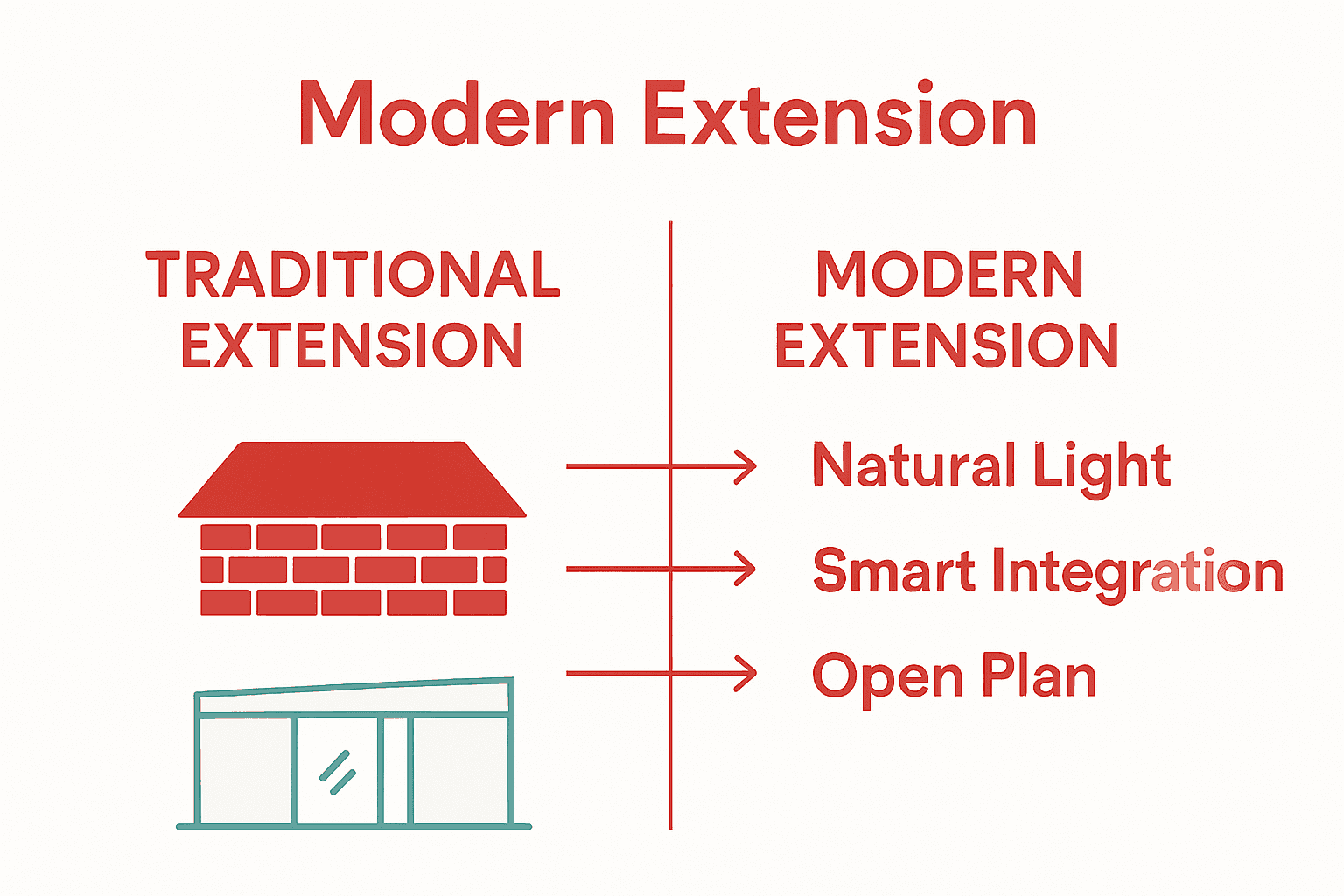 Modern Extension

TRADITIONAL EXTENSION

MODERN EXTENSION

Natural Light

Smart Integration

Open Plan